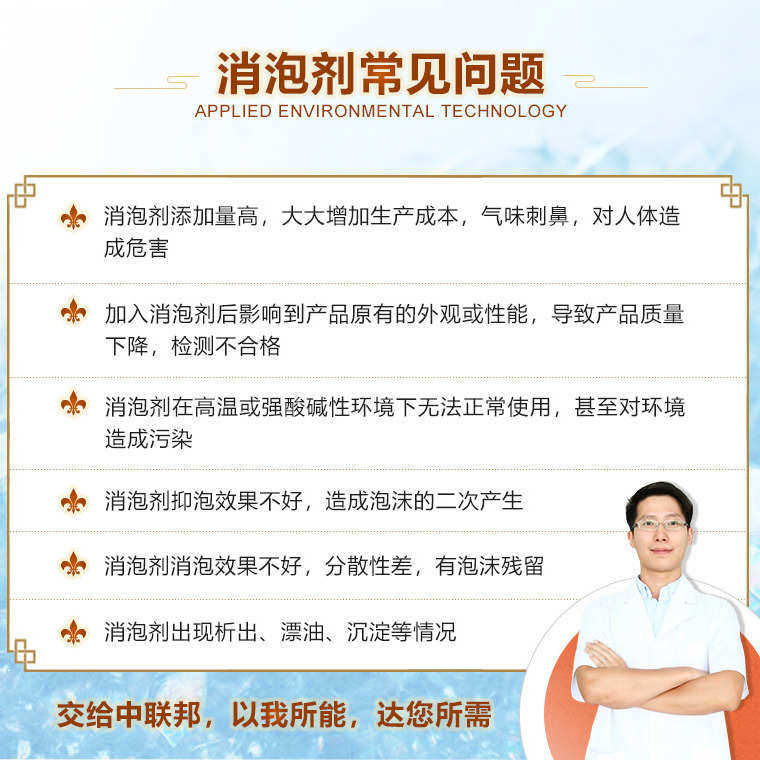 消泡剂常见问题
APPLIED ENVIRONMENTAL TECHNOLOGY

消泡剂添加量高，大大增加生产成本，气味刺鼻，对人体造成危害

加入消泡剂后影响到产品原有的外观或性能，导致产品质量下降，检测不合格

消泡剂在高温或强酸碱性环境下无法正常使用，甚至对环境造成污染

消泡剂抑泡效果不好，造成泡沫的二次产生

消泡剂消泡效果不好，分散性差，有泡沫残留

消泡剂出现析出、漂油、沉淀等情况

交给中联邦，以我所能，达您所需